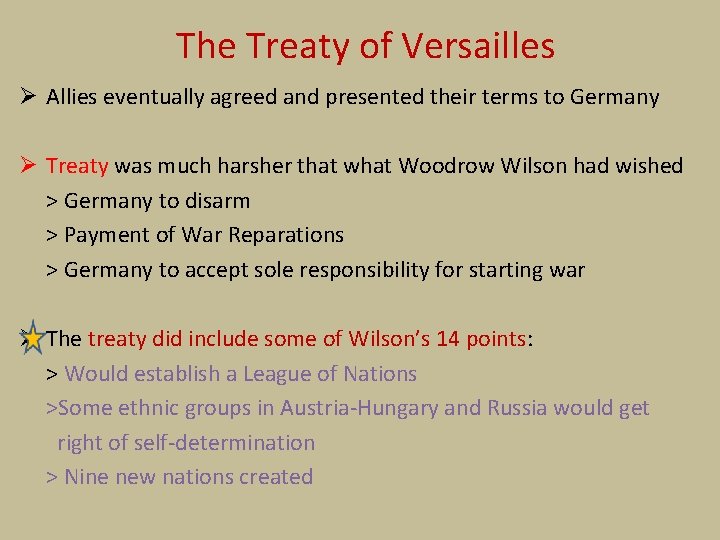 The Treaty of Versailles

➢ Allies eventually agreed and presented their terms to Germany

➢ Treaty was much harsher that what Woodrow Wilson had wished
> Germany to disarm
> Payment of War Reparations
> Germany to accept sole responsibility for starting war

➢ The treaty did include some of Wilson's 14 points:
> Would establish a League of Nations
>Some ethnic groups in Austria-Hungary and Russia would get right of self-determination
> Nine new nations created